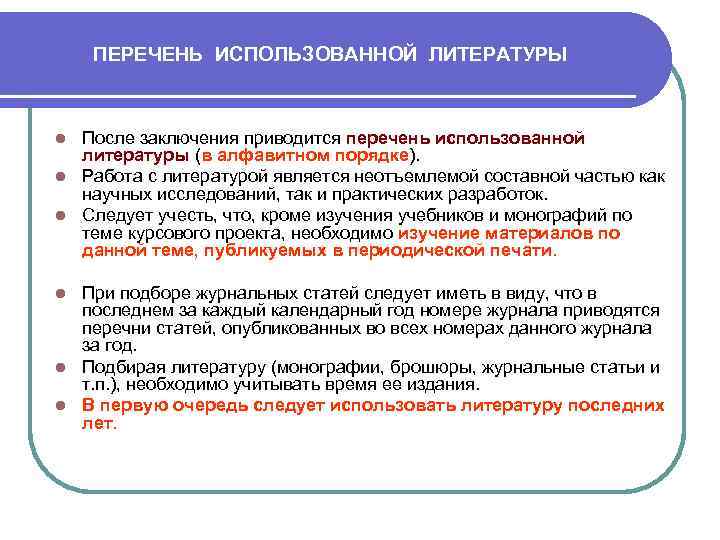 ПЕРЕЧЕНЬ ИСПОЛЬЗОВАННОЙ ЛИТЕРАТУРЫ

- После заключения приводится перечень использованной литературы (в алфавитном порядке).
- Работа с литературой является неотъемлемой составной частью как научных исследований, так и практических разработок.
- Следует учесть, что, кроме изучения учебников и монографий по теме курсового проекта, необходимо изучение материалов по данной теме, публикуемых в периодической печати.

- При подборе журнальных статей следует иметь в виду, что в последнем за каждый календарный год номере журнала приводятся перечни статей, опубликованных во всех номерах данного журнала за год.
- Подбирая литературу (монографии, брошюры, журнальные статьи и т.п.), необходимо учитывать время ее издания.
- В первую очередь следует использовать литературу последних лет.